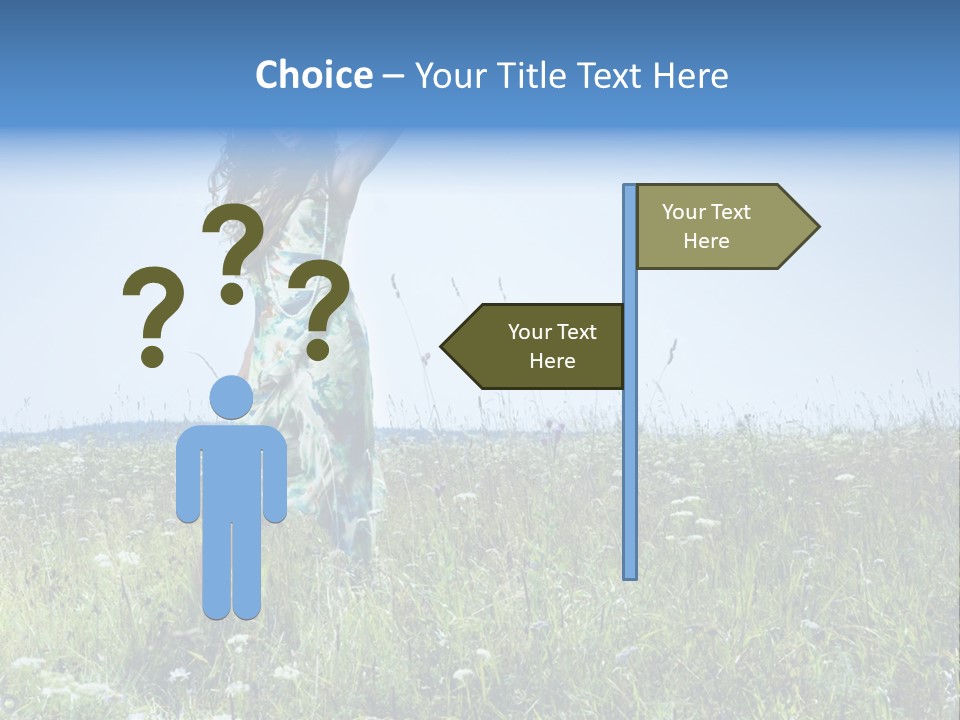 Choice – Your Title Text Here

? ? ?

Your Text Here

Your Text Here